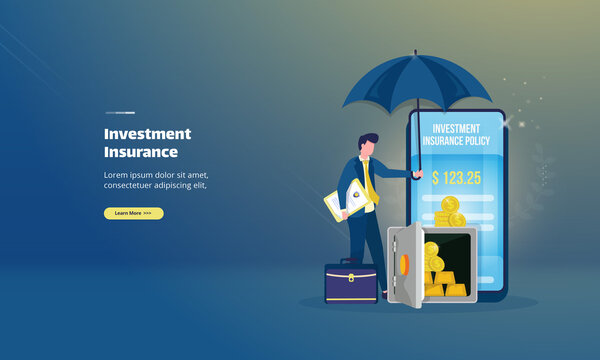 Investment Insurance

Lorem ipsum dolor sit amet, consectetuer adipiscing elit,

Learn More >>>

INVESTMENT INSURANCE POLICY

$ 123.25